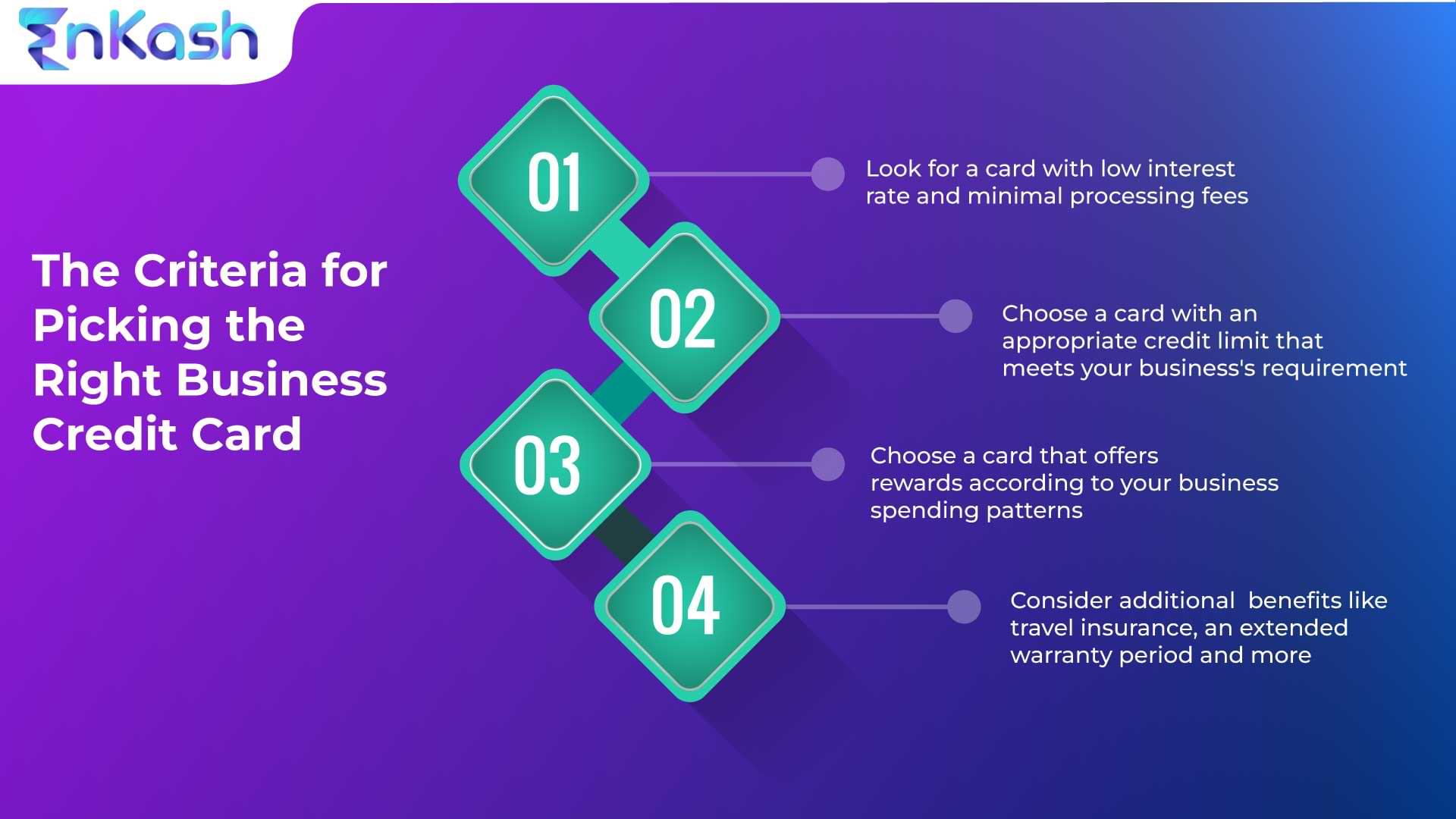 EnKash

The Criteria for Picking the Right Business Credit Card

01

Look for a card with low interest rate and minimal processing fees

02

Choose a card with an appropriate credit limit that meets your business's requirement

03

Choose a card that offers rewards according to your business spending patterns

04

Consider additional benefits like travel insurance, an extended warranty period and more